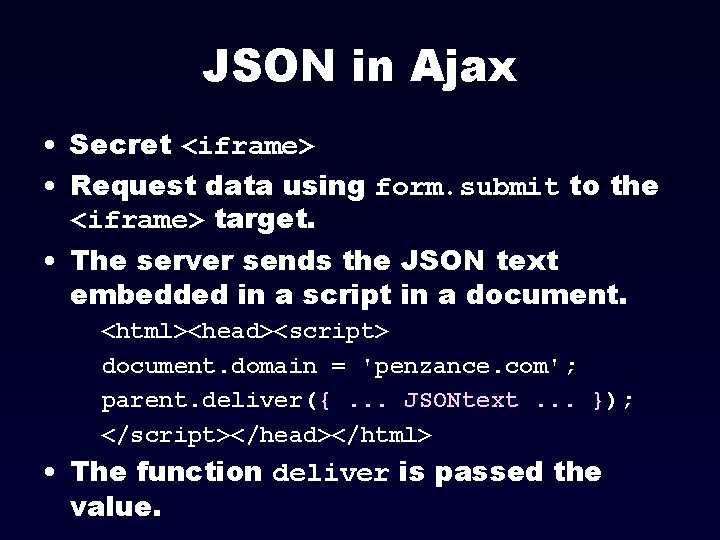 JSON in Ajax

• Secret <iframe>

• Request data using form.submit to the <iframe> target.

• The server sends the JSON text embedded in a script in a document.

<html><head><script>
document.domain = 'penzance.com';
parent.deliver({ ... JSONtext ... });
</script></head></html>

• The function deliver is passed the value.